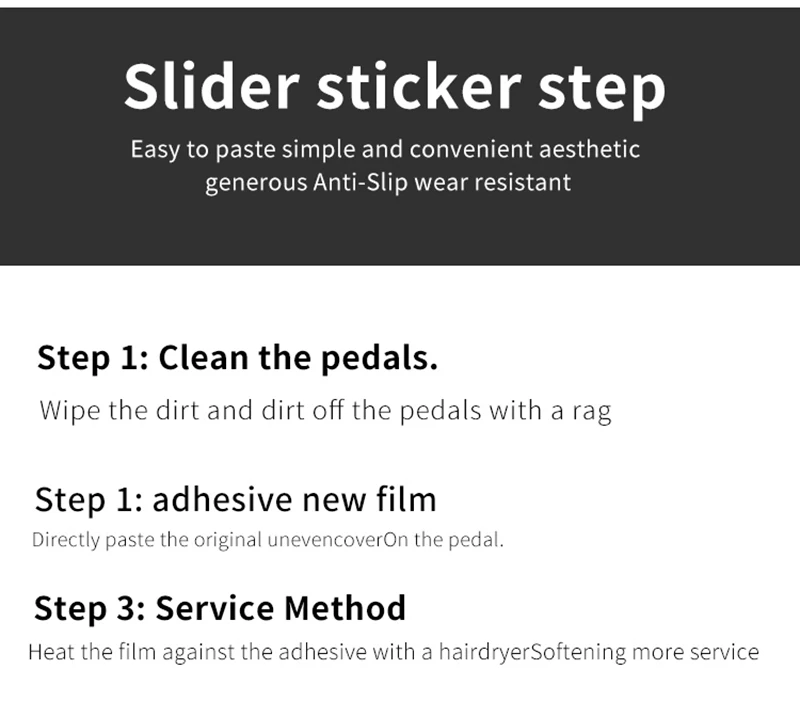 Slider sticker step

Easy to paste simple and convenient aesthetic generous Anti-Slip wear resistant

Step 1: Clean the pedals.

Wipe the dirt and dirt off the pedals with a rag

Step 1: adhesive new film

Directly paste the original unevencoverOn the pedal.

Step 3: Service Method

Heat the film against the adhesive with a hairdryerSoftening more service